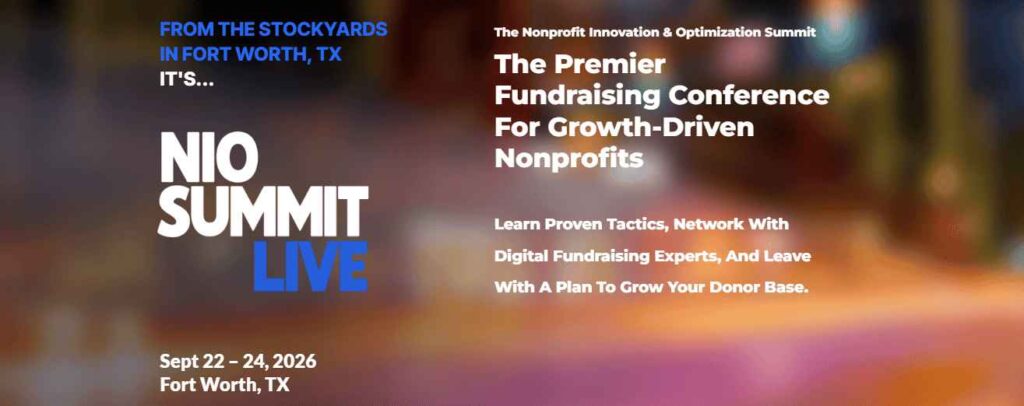 FROM THE STOCKYARDS IN FORT WORTH, TX
IT'S...

NIO SUMMIT LIVE

Sept 22 – 24, 2026
Fort Worth, TX

The Nonprofit Innovation & Optimization Summit

The Premier Fundraising Conference For Growth-Driven Nonprofits

Learn Proven Tactics, Network With Digital Fundraising Experts, And Leave With A Plan To Grow Your Donor Base.